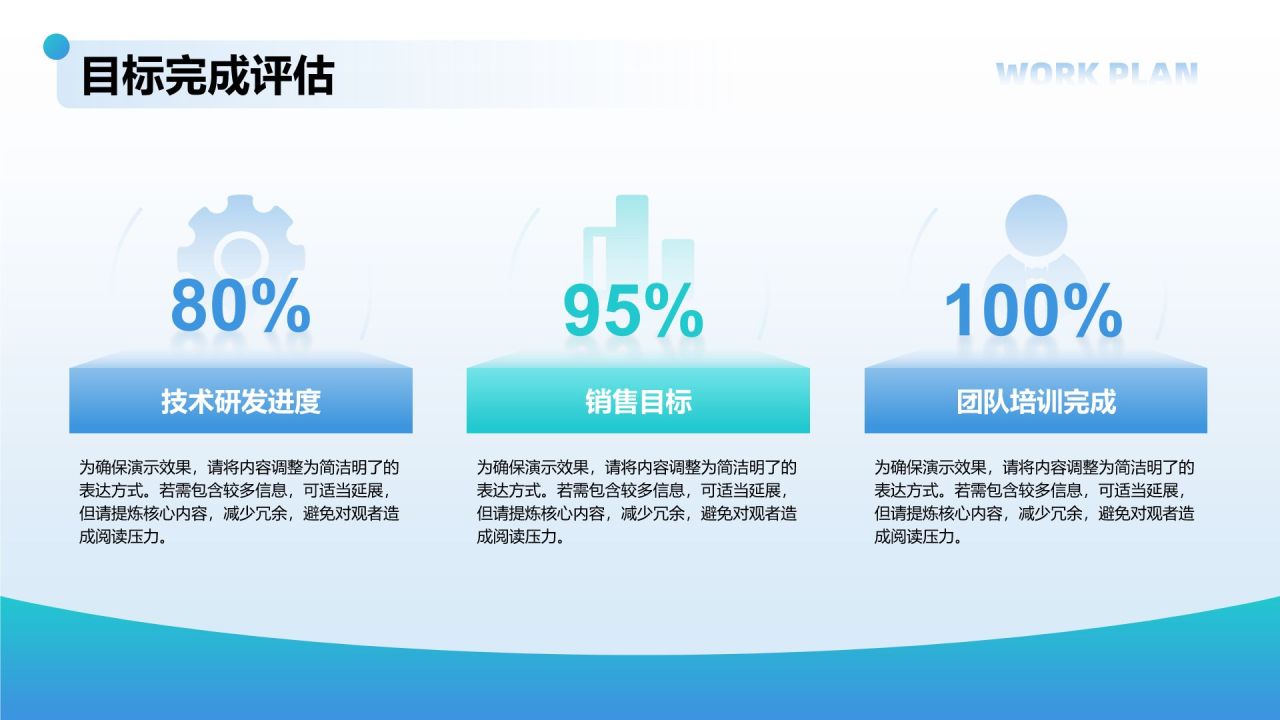 目标完成评估

WORK PLAN

80%

技术研发进度

为确保演示效果，请将内容调整为简洁明了的表达方式。若需包含较多信息，可适当延展，但请提炼核心内容，减少冗余，避免对观者造成阅读压力。

95%

销售目标

为确保演示效果，请将内容调整为简洁明了的表达方式。若需包含较多信息，可适当延展，但请提炼核心内容，减少冗余，避免对观者造成阅读压力。

100%

团队培训完成

为确保演示效果，请将内容调整为简洁明了的表达方式。若需包含较多信息，可适当延展，但请提炼核心内容，减少冗余，避免对观者造成阅读压力。